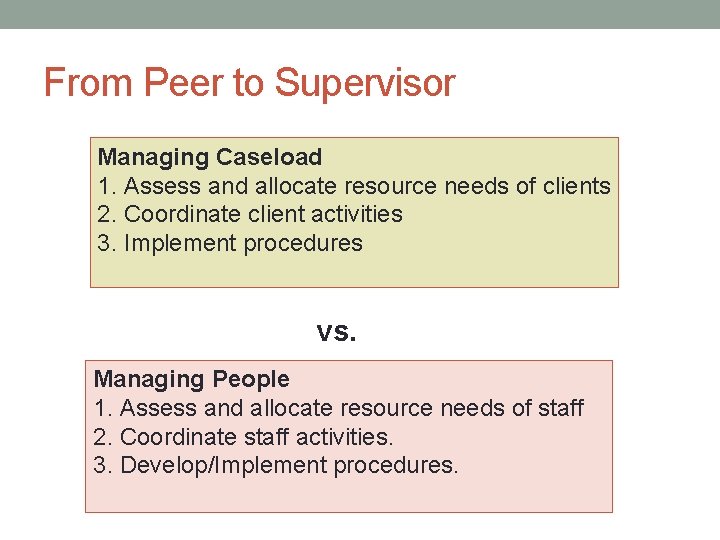 From Peer to Supervisor

Managing Caseload
1. Assess and allocate resource needs of clients
2. Coordinate client activities
3. Implement procedures

vs.

Managing People
1. Assess and allocate resource needs of staff
2. Coordinate staff activities.
3. Develop/Implement procedures.